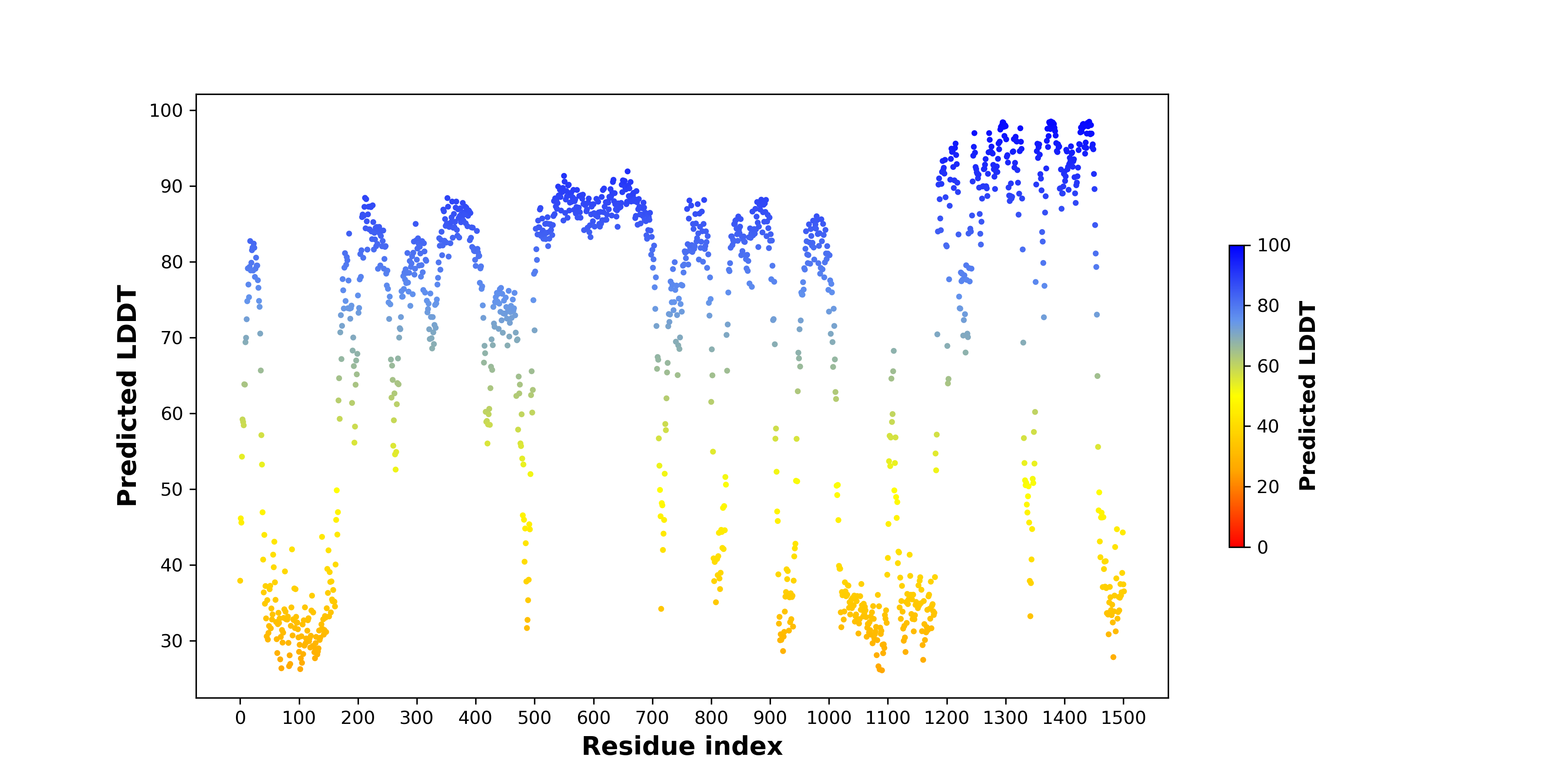 Predicted LDDT

100
90
80
70
60
50
40
30

0 100 200 300 400 500 600 700 800 900 1000 1100 1200 1300 1400 1500

Residue index

100
80
60
40
20
0

Predicted LDDT